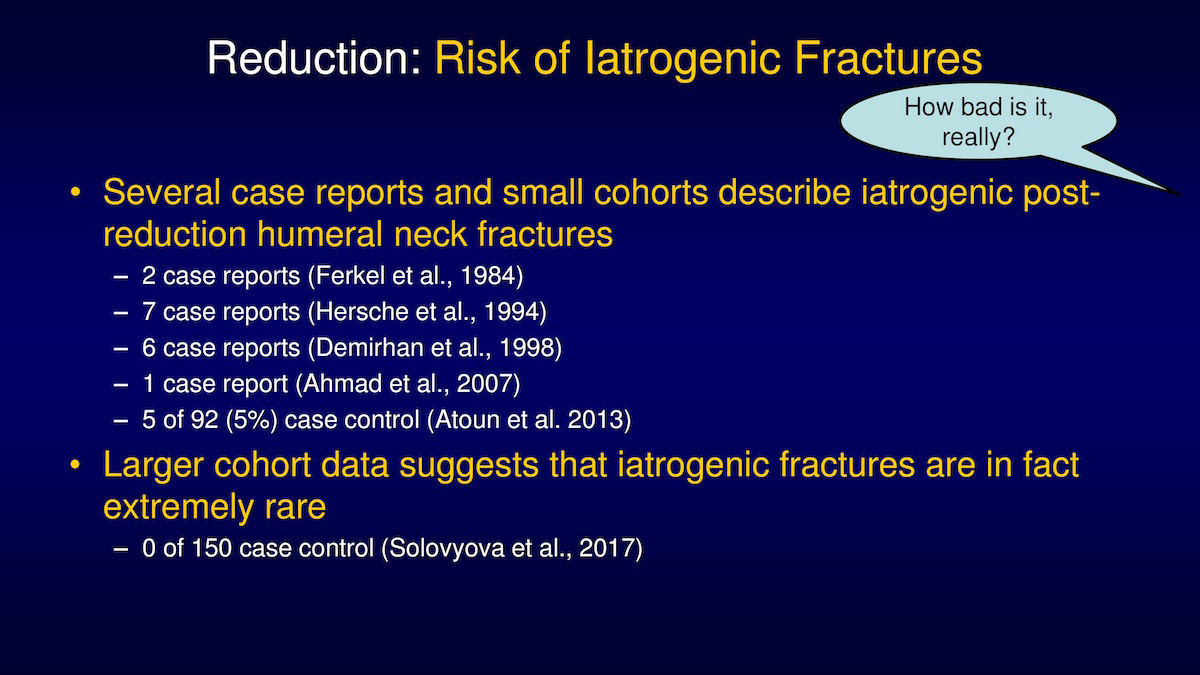 Reduction: Risk of Iatrogenic Fractures

How bad is it, really?

• Several case reports and small cohorts describe iatrogenic post-reduction humeral neck fractures
– 2 case reports (Ferkel et al., 1984)
– 7 case reports (Hersche et al., 1994)
– 6 case reports (Demirhan et al., 1998)
– 1 case report (Ahmad et al., 2007)
– 5 of 92 (5%) case control (Atoun et al. 2013)

• Larger cohort data suggests that iatrogenic fractures are in fact extremely rare
– 0 of 150 case control (Solovyova et al., 2017)